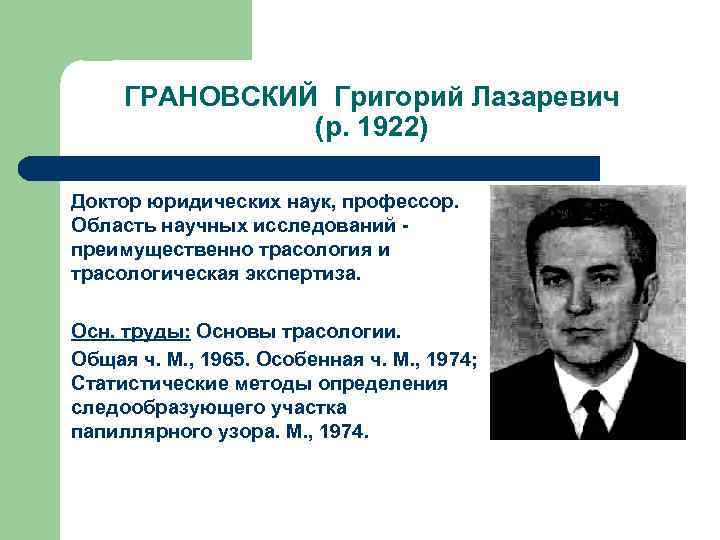 ГРАНОВСКИЙ Григорий Лазаревич (р. 1922)

Доктор юридических наук, профессор. Область научных исследований - преимущественно трасология и трасологическая экспертиза.

Осн. труды: Основы трасологии.

Общая ч. М., 1965. Особенная ч. М., 1974; Статистические методы определения следообразующего участка папиллярного узора. М., 1974.